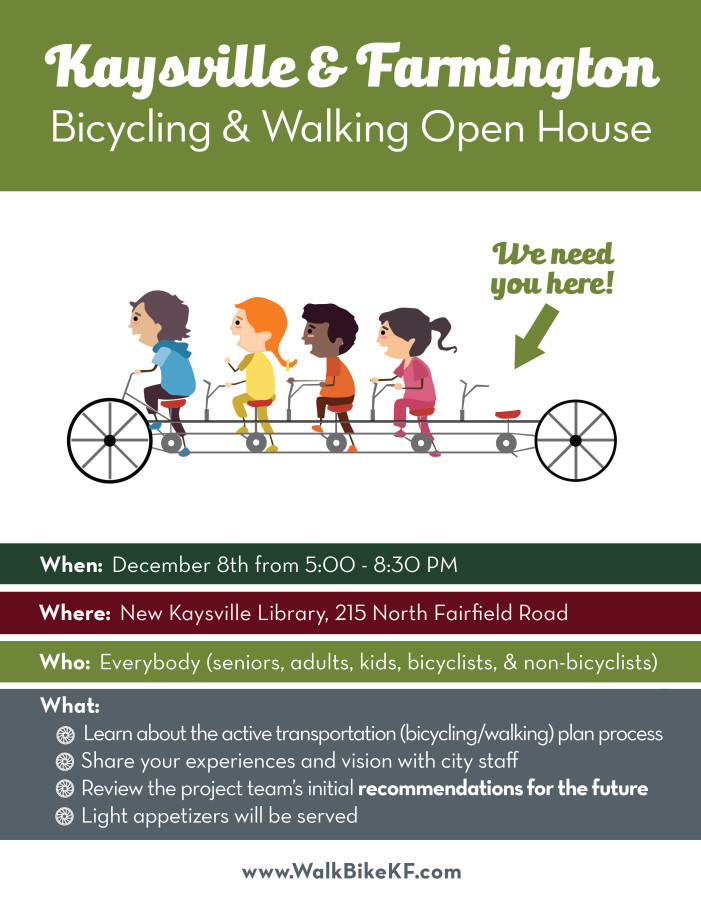 Kaysville & Farmington
Bicycling & Walking Open House

We need you here!

When: December 8th from 5:00 - 8:30 PM

Where: New Kaysville Library, 215 North Fairfield Road

Who: Everybody (seniors, adults, kids, bicyclists, & non-bicyclists)

What:
Learn about the active transportation (bicycling/walking) plan process
Share your experiences and vision with city staff
Review the project team's initial recommendations for the future
Light appetizers will be served

www.WalkBikeKF.com